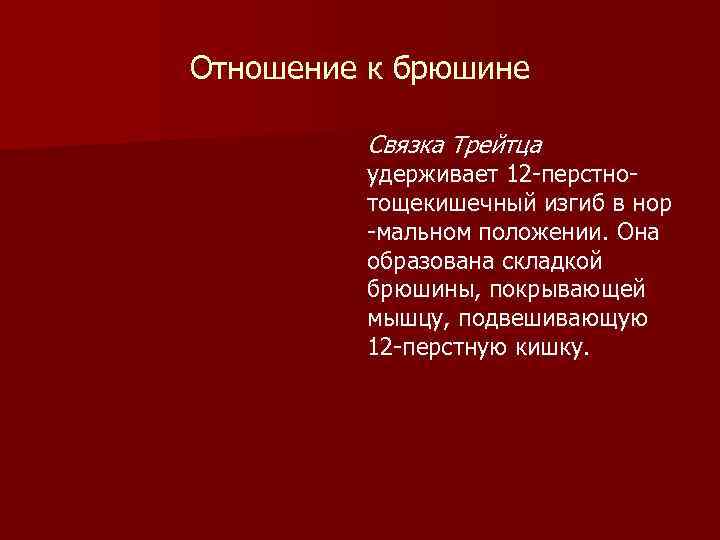 Отношение к брюшине

Связка Трейтца удерживает 12-перстно-тощекишечный изгиб в нор -мальном положении. Она образована складкой брюшины, покрывающей мышцу, подвешивающую 12-перстную кишку.